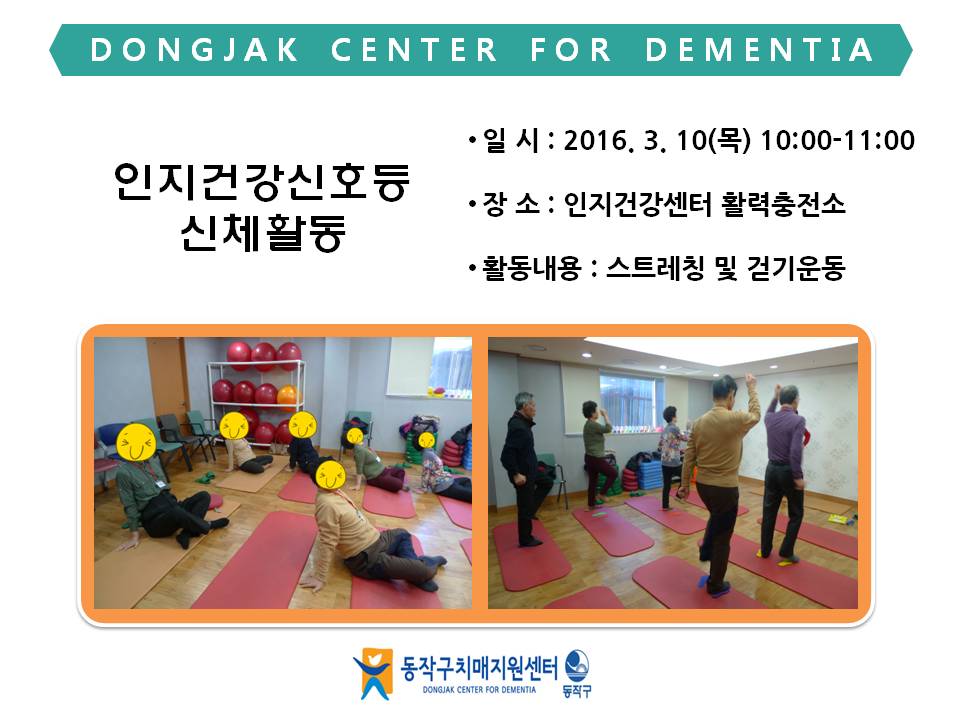 DONGJAK CENTER FOR DEMENTIA

인지건강신호등
신체활동

• 일 시 : 2016. 3. 10(목) 10:00-11:00

• 장 소 : 인지건강센터 활력충전소

• 활동내용 : 스트레칭 및 걷기운동

동작구치매지원센터
DONGJAK CENTER FOR DEMENTIA
동작구